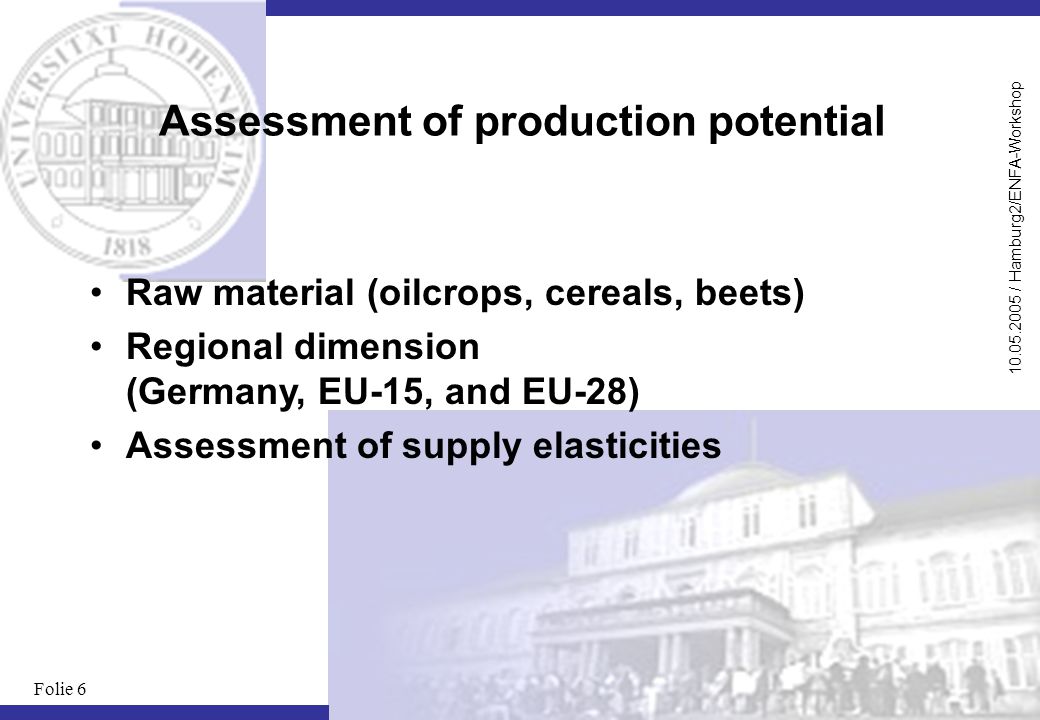 UNIVERSITÄT HOHENHEIM
1818

Assessment of production potential

10.05.2005 / Hamburg2/ENFA-Workshop

• Raw material (oilcrops, cereals, beets)
• Regional dimension (Germany, EU-15, and EU-28)
• Assessment of supply elasticities

Folie 6